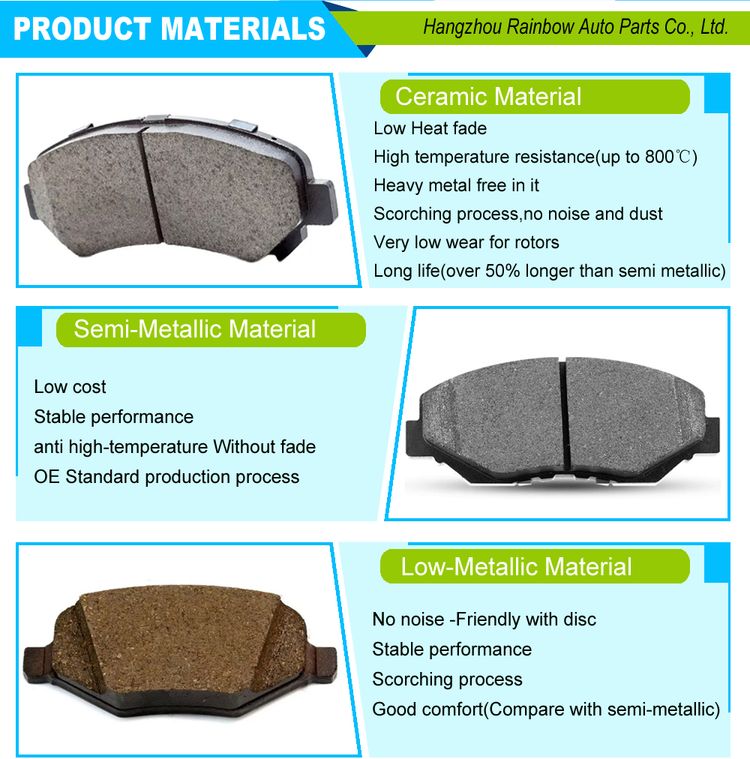 PRODUCT MATERIALS

Hangzhou Rainbow Auto Parts Co., Ltd.

Ceramic Material

Low Heat fade
High temperature resistance(up to 800℃)
Heavy metal free in it
Scorching process,no noise and dust
Very low wear for rotors
Long life(over 50% longer than semi metallic)

Semi-Metallic Material

Low cost
Stable performance
anti high-temperature Without fade
OE Standard production process

Low-Metallic Material

No noise -Friendly with disc
Stable performance
Scorching process
Good comfort(Compare with semi-metallic)